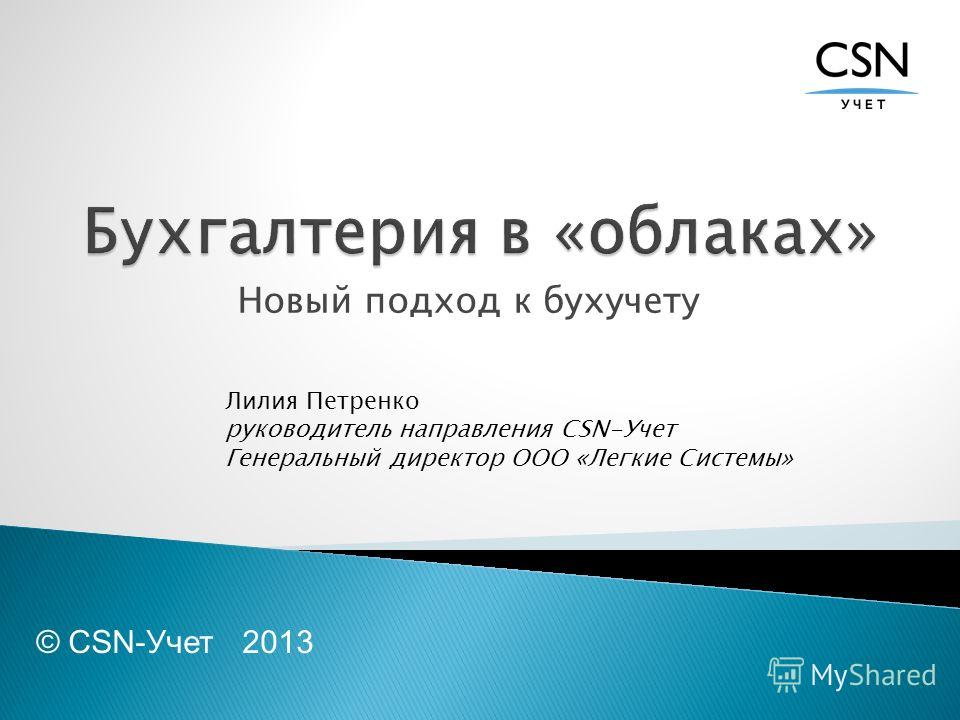 CSN
УЧЕТ

Бухгалтерия в «облаках»

Новый подход к бухучету

Лилия Петренко
руководитель направления CSN-Учет
Генеральный директор ООО «Легкие Системы»

© CSN-Учет 2013

MyShared